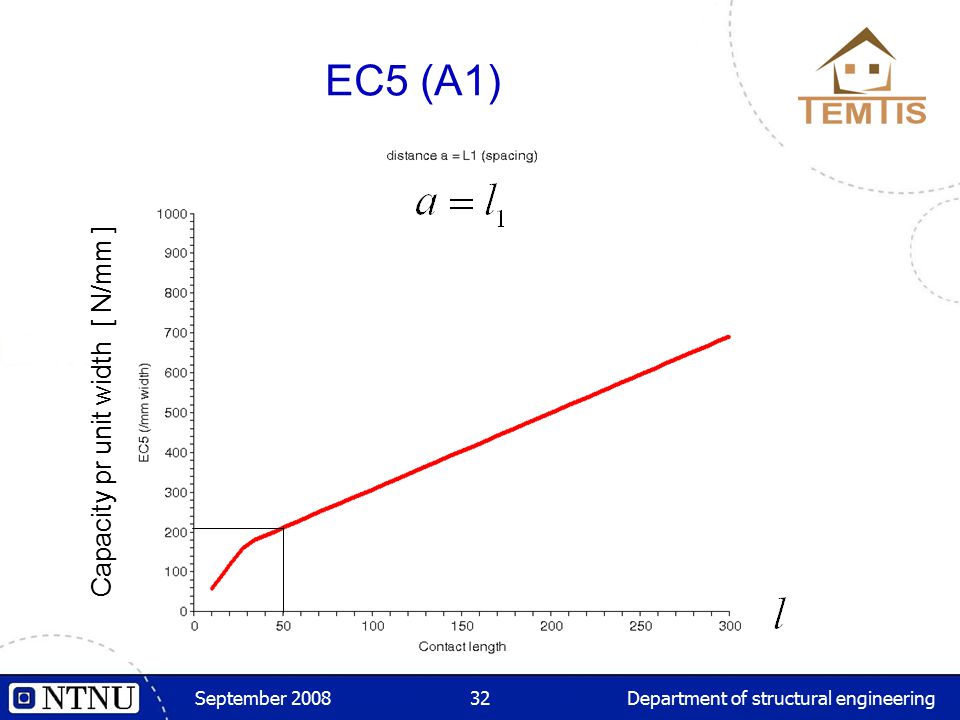 EC5 (A1)

TEMTIS

distance a = L1 (spacing)

$a = l_1$

Capacity pr unit width [ N/mm ]

EC5 (/mm width)

1000
900
800
700
600
500
400
300
200
100
0

0 50 100 150 200 250 300

Contact length

$l$

NTNU

September 2008

32

Department of structural engineering